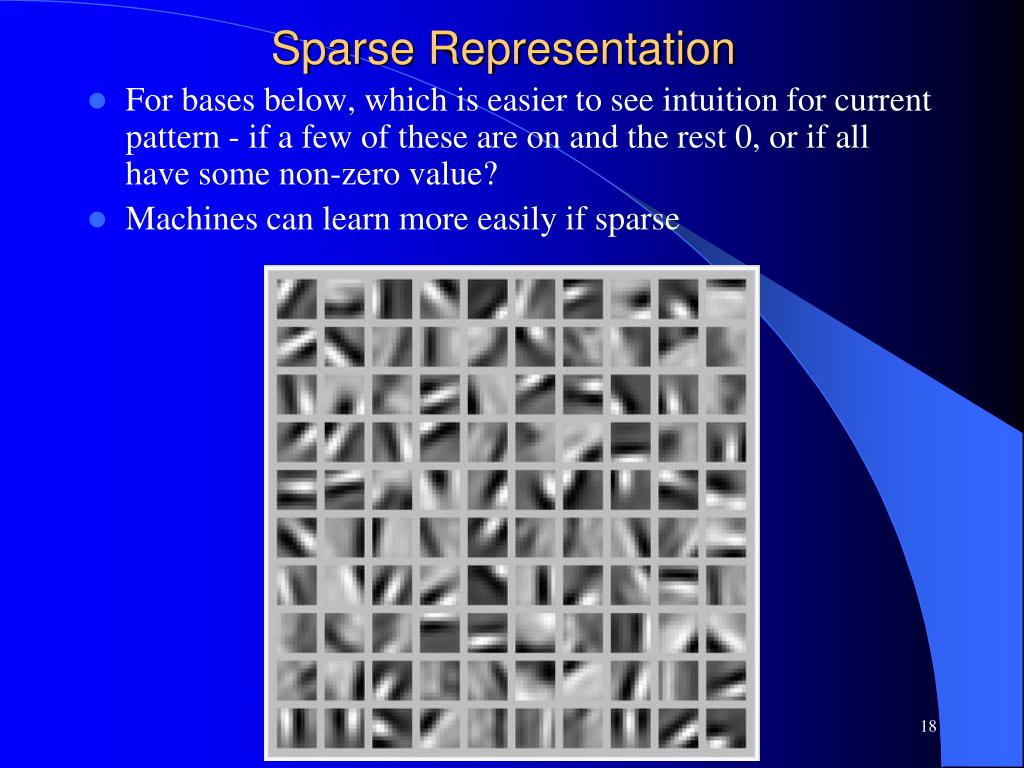 Sparse Representation

- For bases below, which is easier to see intuition for current pattern - if a few of these are on and the rest 0, or if all have some non-zero value?
- Machines can learn more easily if sparse

18